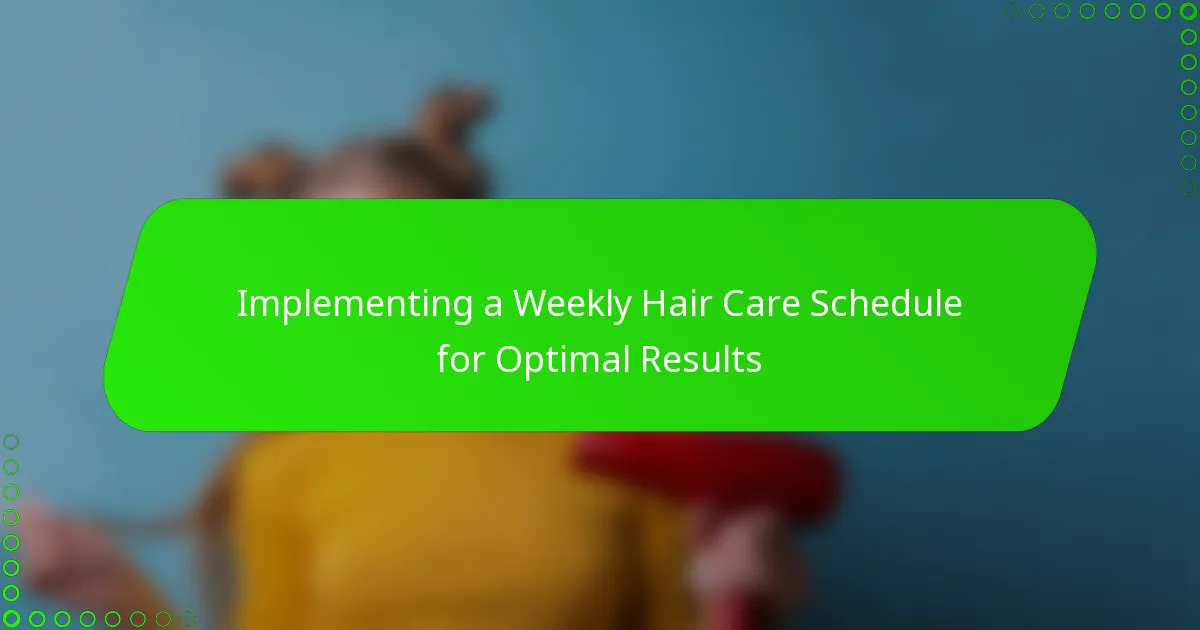 Implementing a Weekly Hair Care Schedule for Optimal Results